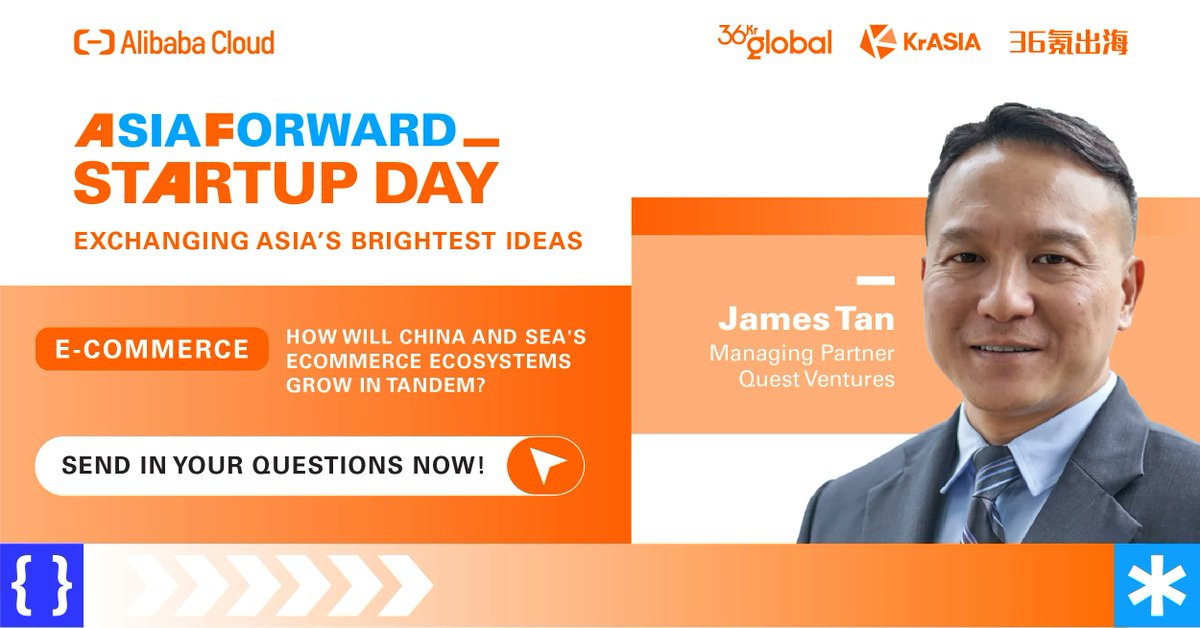 Alibaba Cloud

36Kr global

KrASIA

36氪出海

ASIAFORWARD
STARTUP DAY

EXCHANGING ASIA'S BRIGHTEST IDEAS

E-COMMERCE

HOW WILL CHINA AND SEA'S ECOMMERCE ECOSYSTEMS GROW IN TANDEM?

SEND IN YOUR QUESTIONS NOW!

James Tan
Managing Partner
Quest Ventures

{ }